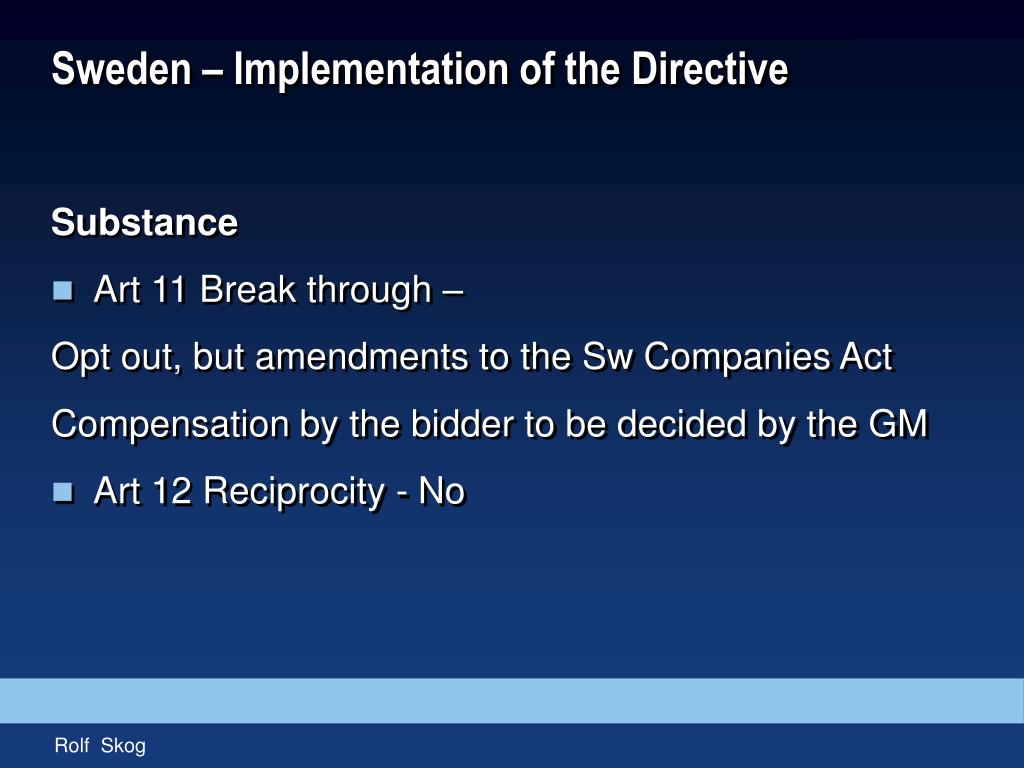 Sweden – Implementation of the Directive

Substance

Art 11 Break through –

Opt out, but amendments to the Sw Companies Act

Compensation by the bidder to be decided by the GM

Art 12 Reciprocity - No

Rolf Skog